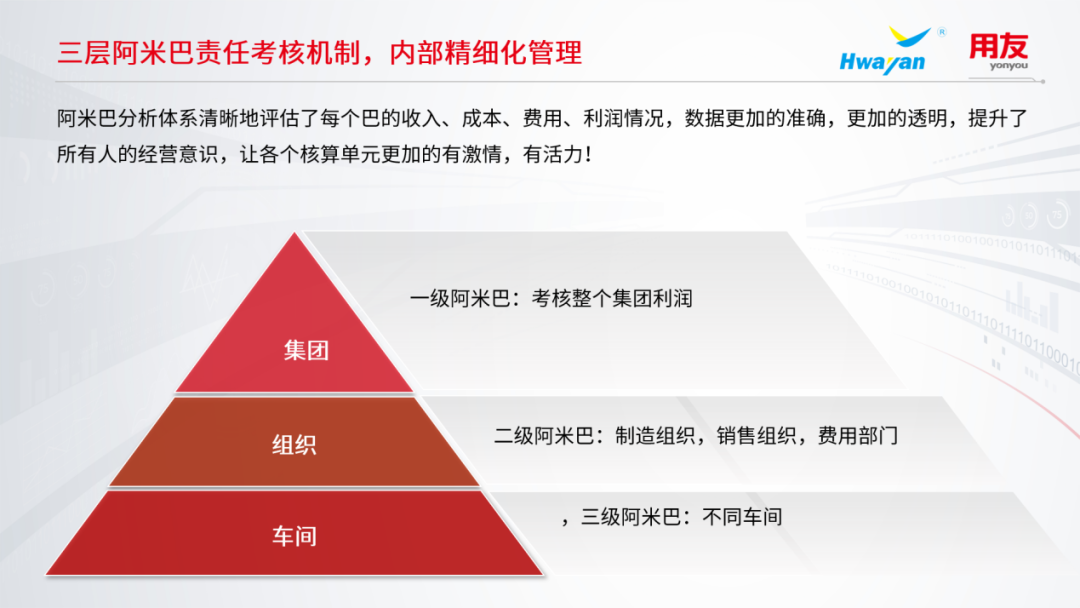 三层阿米巴责任考核机制，内部精细化管理

Hwayan

用友
yonyou

阿米巴分析体系清晰地评估了每个巴的收入、成本、费用、利润情况，数据更加的准确，更加的透明，提升了所有人的经营意识，让各个核算单元更加的有激情，有活力！

集团

一级阿米巴：考核整个集团利润

组织

二级阿米巴：制造组织，销售组织，费用部门

车间

，三级阿米巴：不同车间